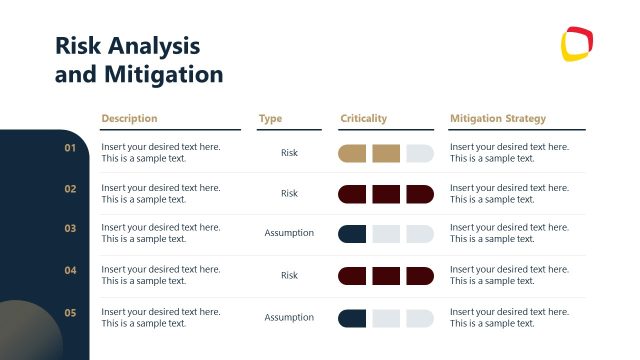 Risk Analysis and Mitigation

| | Description | Type | Criticality | Mitigation Strategy |
|---|---|---|---|---|
| 01 | Insert your desired text here. This is a sample text. | Risk | | Insert your desired text here. This is a sample text. |
| 02 | Insert your desired text here. This is a sample text. | Risk | | Insert your desired text here. This is a sample text. |
| 03 | Insert your desired text here. This is a sample text. | Assumption | | Insert your desired text here. This is a sample text. |
| 04 | Insert your desired text here. This is a sample text. | Risk | | Insert your desired text here. This is a sample text. |
| 05 | Insert your desired text here. This is a sample text. | Assumption | | Insert your desired text here. This is a sample text. |